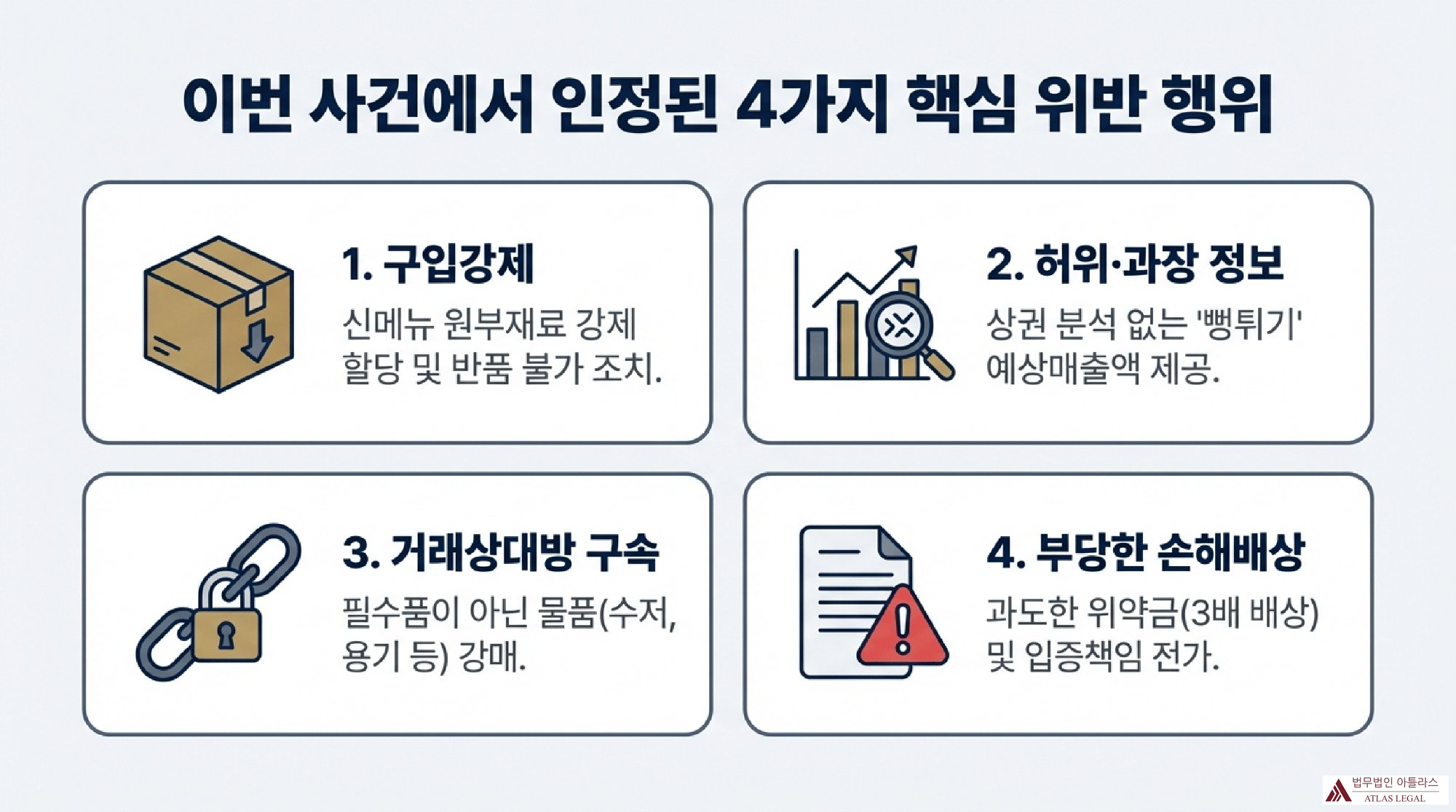 이번 사건에서 인정된 4가지 핵심 위반 행위

1. 구입강제

신메뉴 원부재료 강제 할당 및 반품 불가 조치.

2. 허위·과장 정보

상권 분석 없는 '뻥튀기' 예상매출액 제공.

3. 거래상대방 구속

필수품이 아닌 물품(수저, 용기 등) 강매.

4. 부당한 손해배상

과도한 위약금(3배 배상) 및 입증책임 전가.

법무법인 아틀라스
ATLAS LEGAL